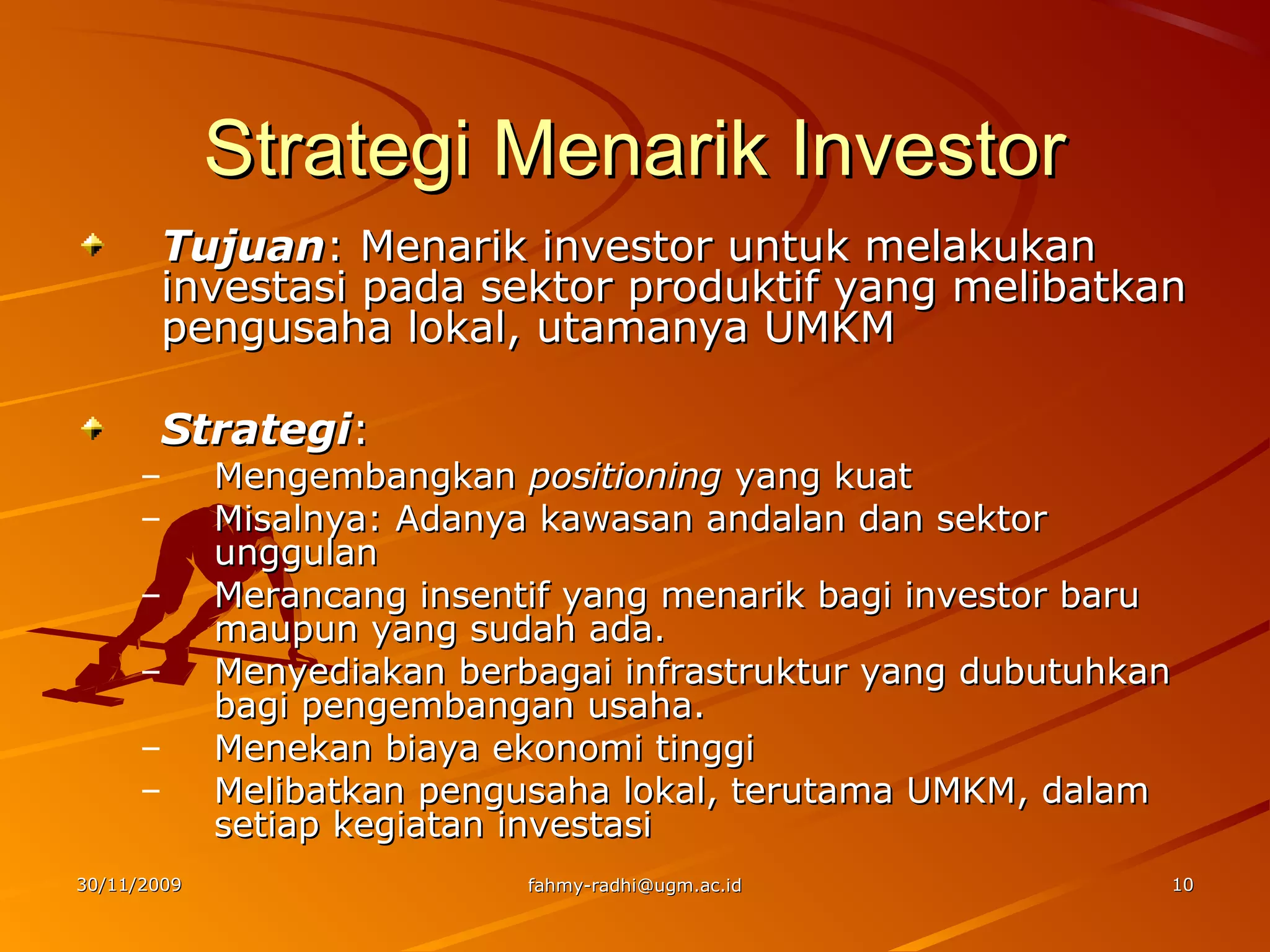 Strategi Menarik Investor

Tujuan: Menarik investor untuk melakukan investasi pada sektor produktif yang melibatkan pengusaha lokal, utamanya UMKM

Strategi:
– Mengembangkan positioning yang kuat
– Misalnya: Adanya kawasan andalan dan sektor unggulan
– Merancang insentif yang menarik bagi investor baru maupun yang sudah ada.
– Menyediakan berbagai infrastruktur yang dubutuhkan bagi pengembangan usaha.
– Menekan biaya ekonomi tinggi
– Melibatkan pengusaha lokal, terutama UMKM, dalam setiap kegiatan investasi

30/11/2009 fahmy-radhi@ugm.ac.id 10